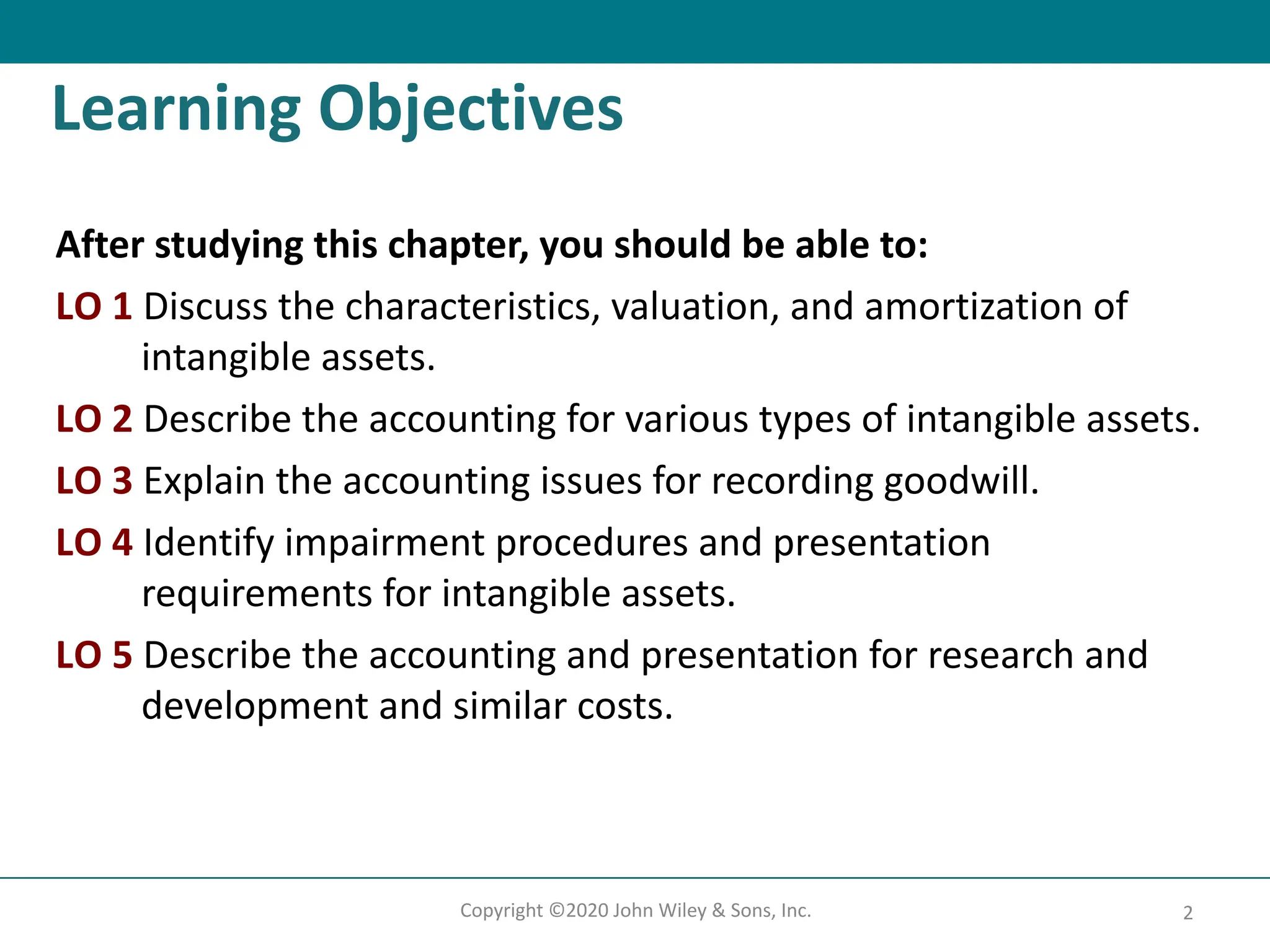 Learning Objectives

After studying this chapter, you should be able to:

LO 1 Discuss the characteristics, valuation, and amortization of intangible assets.

LO 2 Describe the accounting for various types of intangible assets.

LO 3 Explain the accounting issues for recording goodwill.

LO 4 Identify impairment procedures and presentation requirements for intangible assets.

LO 5 Describe the accounting and presentation for research and development and similar costs.

Copyright ©2020 John Wiley & Sons, Inc.

2